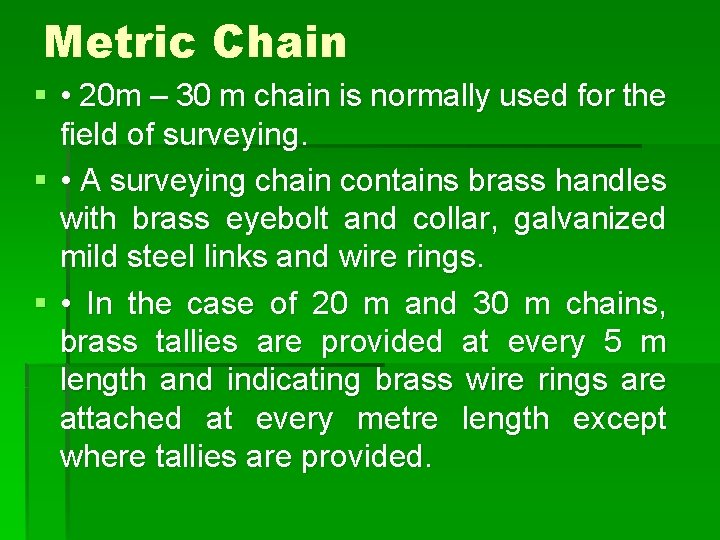 Metric Chain

▪ • 20m – 30 m chain is normally used for the field of surveying.

▪ • A surveying chain contains brass handles with brass eyebolt and collar, galvanized mild steel links and wire rings.

▪ • In the case of 20 m and 30 m chains, brass tallies are provided at every 5 m length and indicating brass wire rings are attached at every metre length except where tallies are provided.